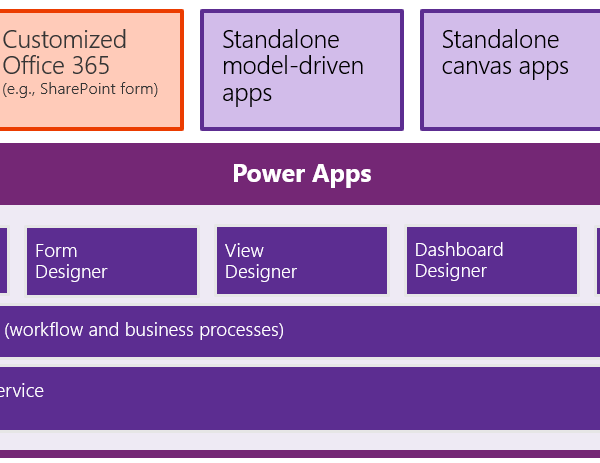 Customized Office 365
(e.g., SharePoint form)

Standalone model-driven apps

Standalone canvas apps

Power Apps

Form Designer

View Designer

Dashboard Designer

(workflow and business processes)

ervice